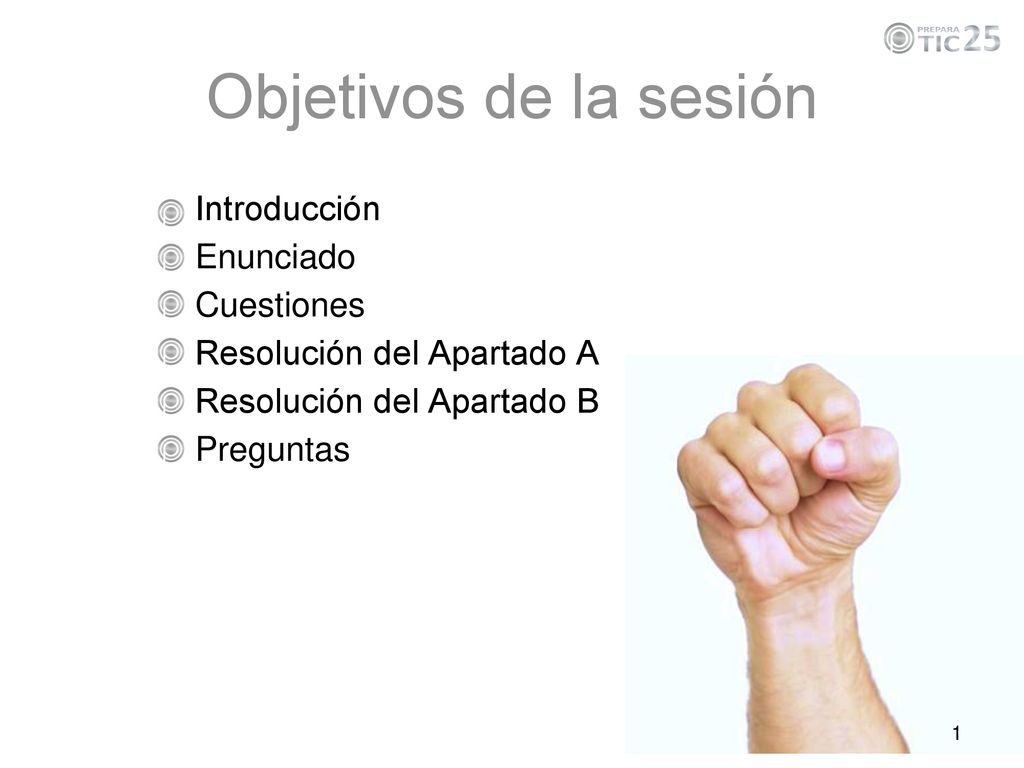 PREPARA TIC 25

Objetivos de la sesión

Introducción
Enunciado
Cuestiones
Resolución del Apartado A
Resolución del Apartado B
Preguntas

1